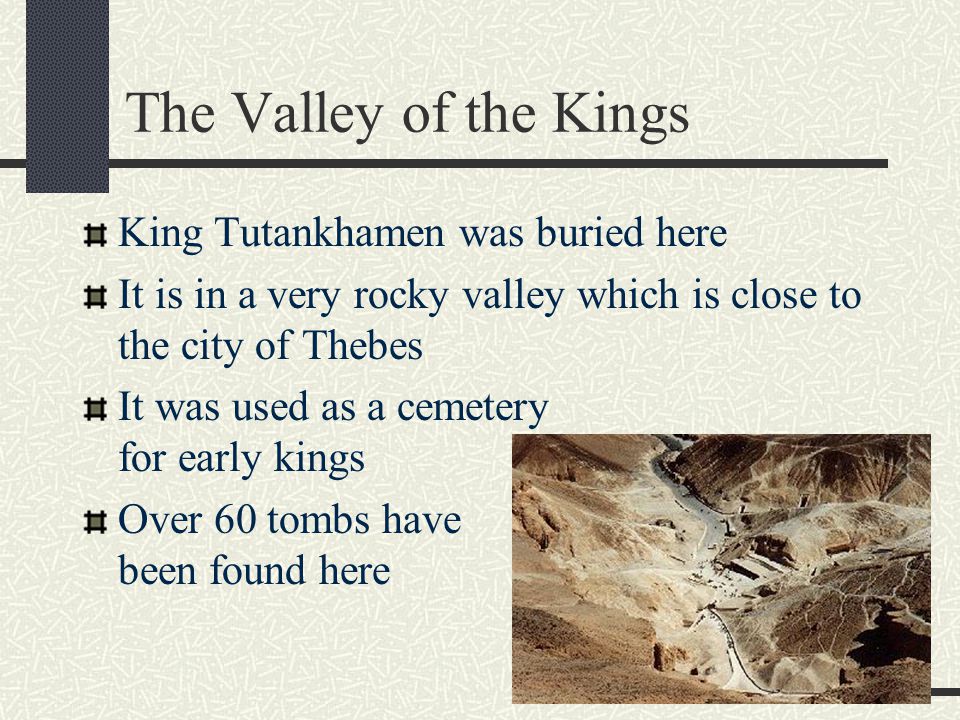 The Valley of the Kings

King Tutankhamen was buried here

It is in a very rocky valley which is close to the city of Thebes

It was used as a cemetery for early kings

Over 60 tombs have been found here